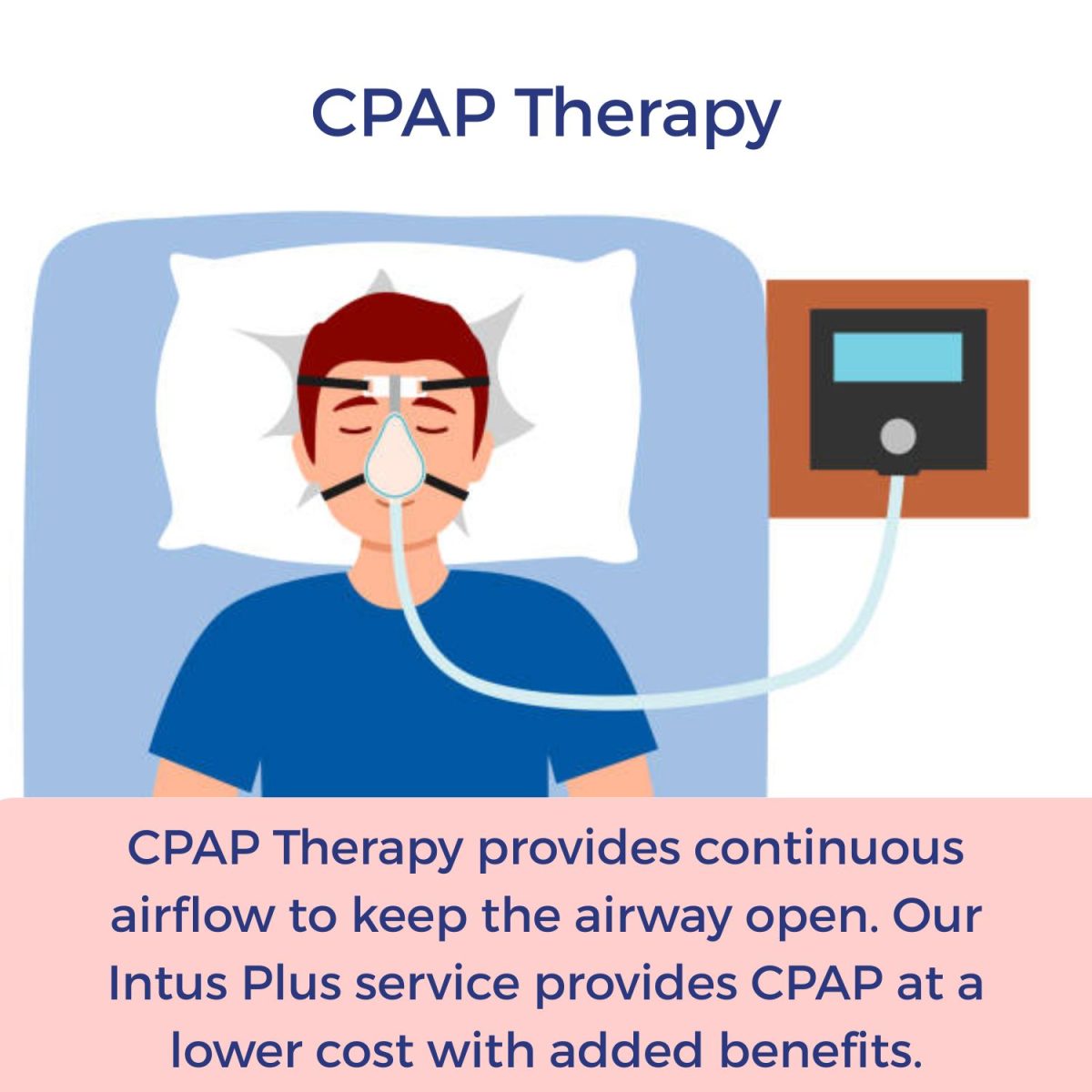 CPAP Therapy

CPAP Therapy provides continuous airflow to keep the airway open. Our Intus Plus service provides CPAP at a lower cost with added benefits.